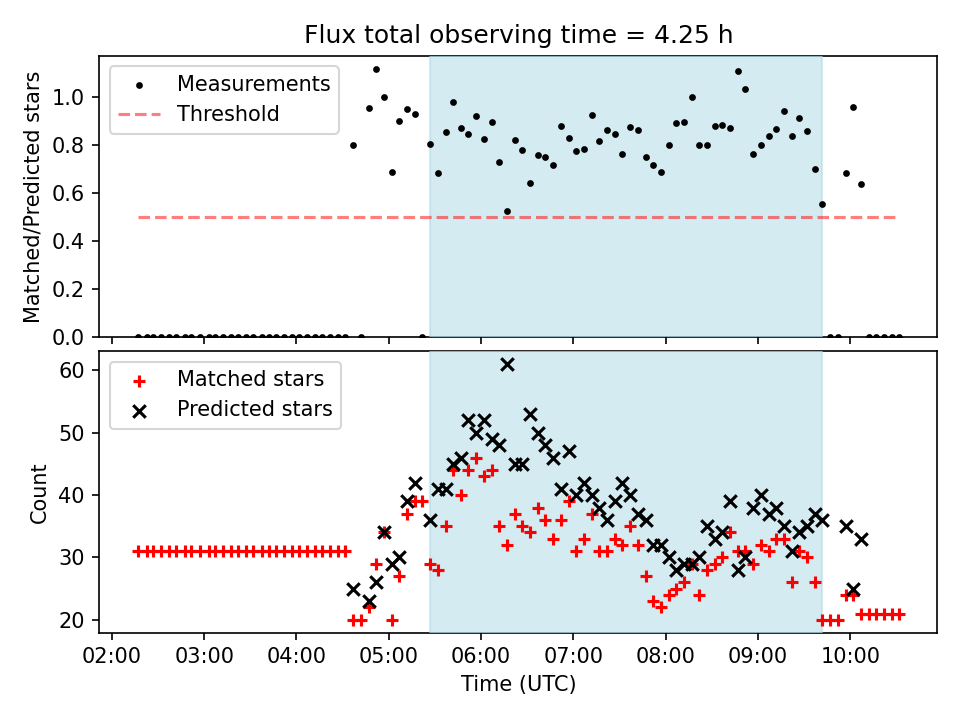 Flux total observing time = 4.25 h

Measurements
Threshold

Matched/Predicted stars

1.0
0.8
0.6
0.4
0.2
0.0

Matched stars
Predicted stars

Count

60
50
40
30
20

02:00
03:00
04:00
05:00
06:00
07:00
08:00
09:00
10:00

Time (UTC)